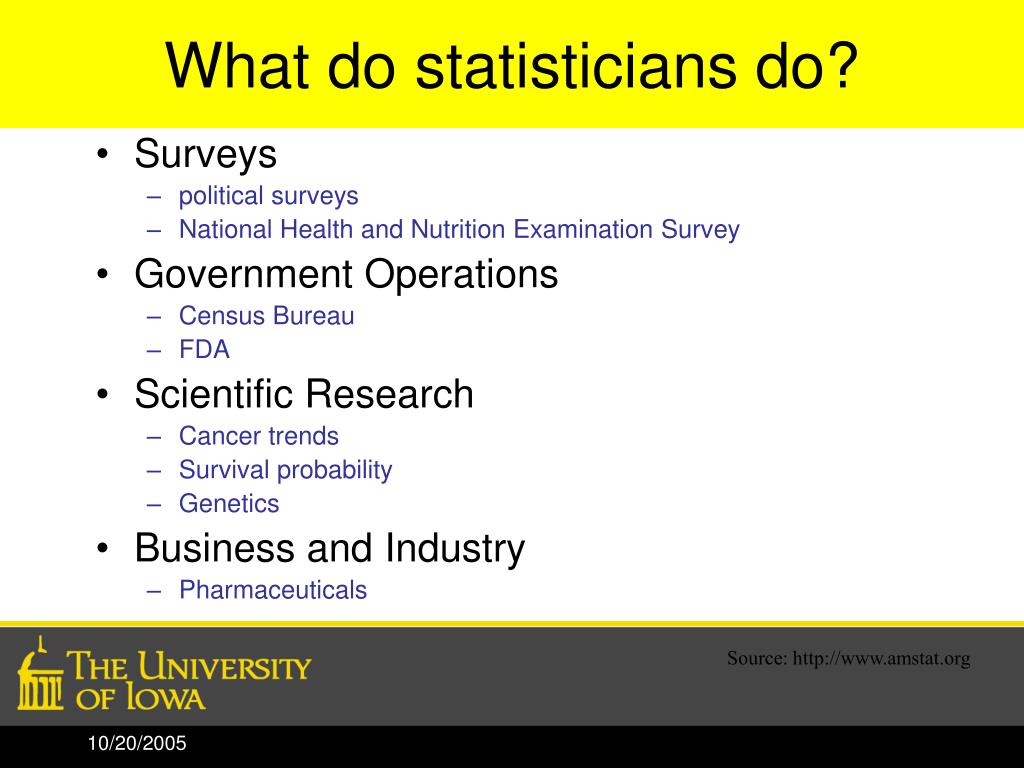 What do statisticians do?

• Surveys
– political surveys
– National Health and Nutrition Examination Survey
• Government Operations
– Census Bureau
– FDA
• Scientific Research
– Cancer trends
– Survival probability
– Genetics
• Business and Industry
– Pharmaceuticals

THE UNIVERSITY OF IOWA

Source: http://www.amstat.org

10/20/2005